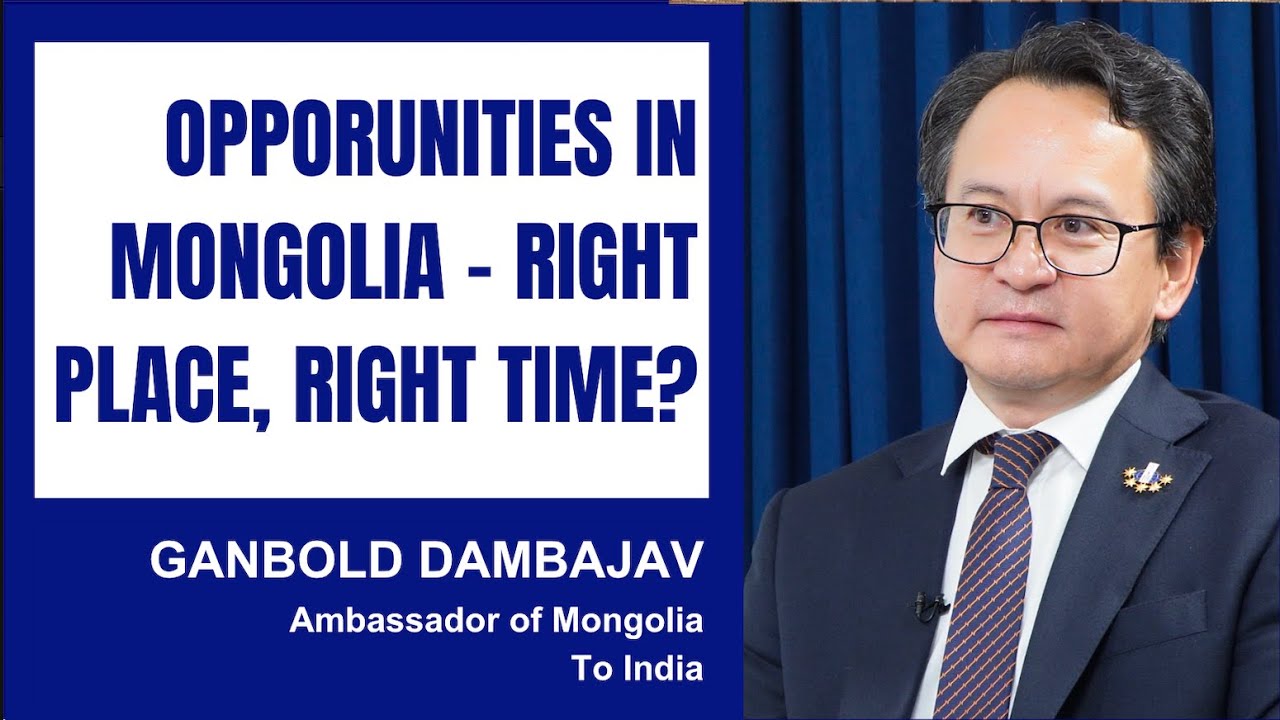 OPPORUNITIES IN MONGOLIA - RIGHT PLACE, RIGHT TIME?

GANBOLD DAMBAJAV
Ambassador of Mongolia
To India